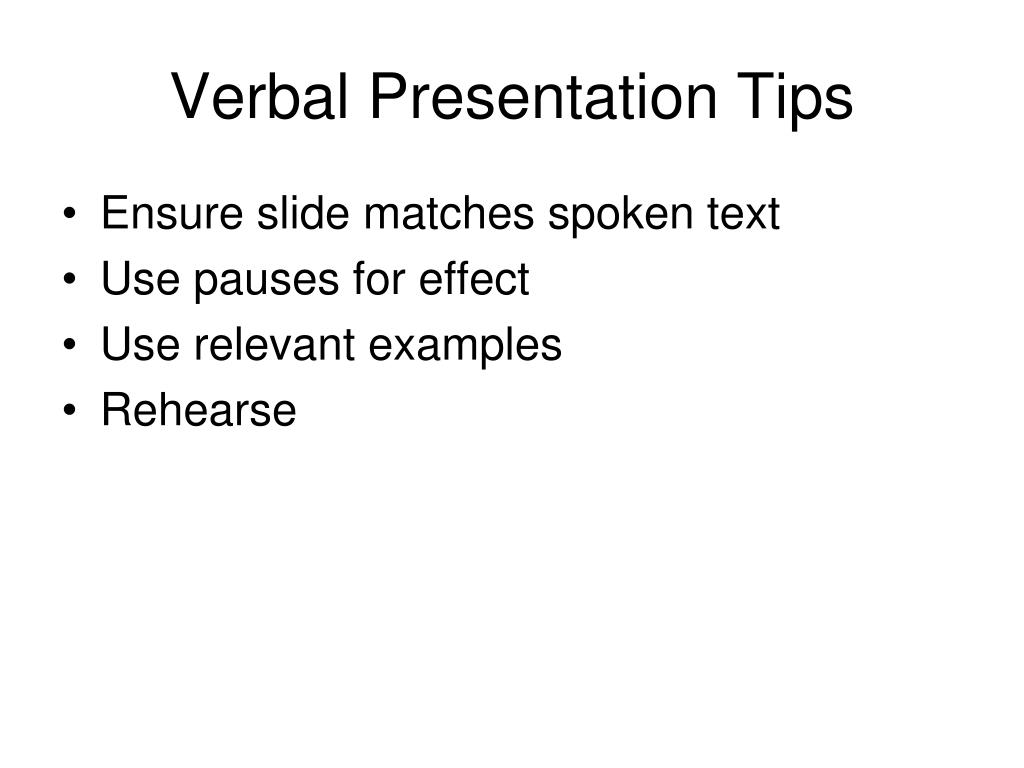 Verbal Presentation Tips

• Ensure slide matches spoken text
• Use pauses for effect
• Use relevant examples
• Rehearse